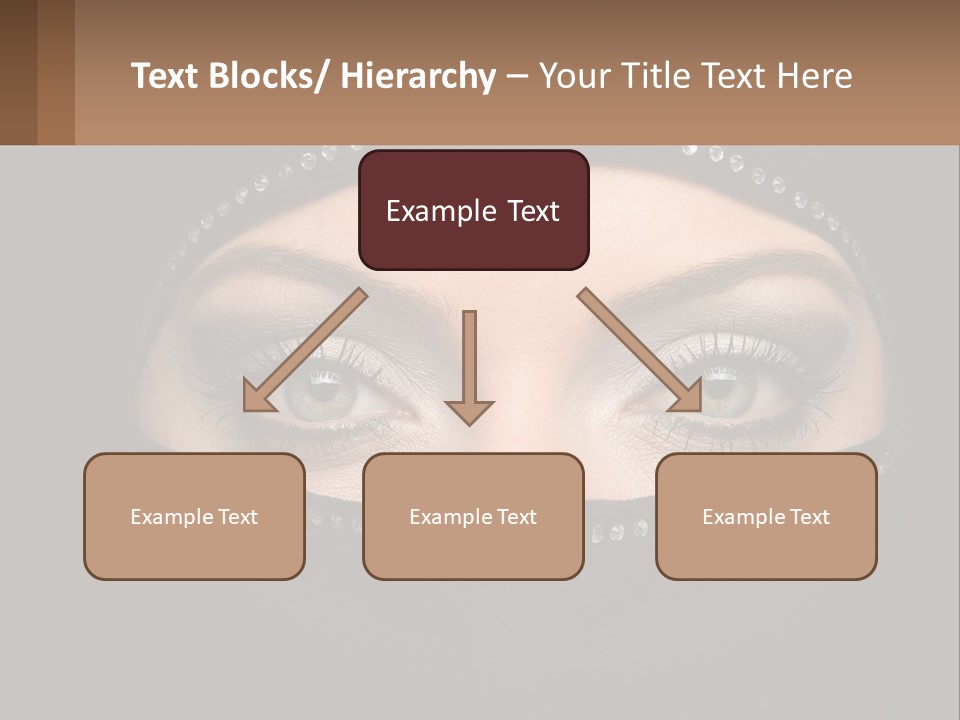 Text Blocks/ Hierarchy – Your Title Text Here

Example Text

Example Text

Example Text

Example Text